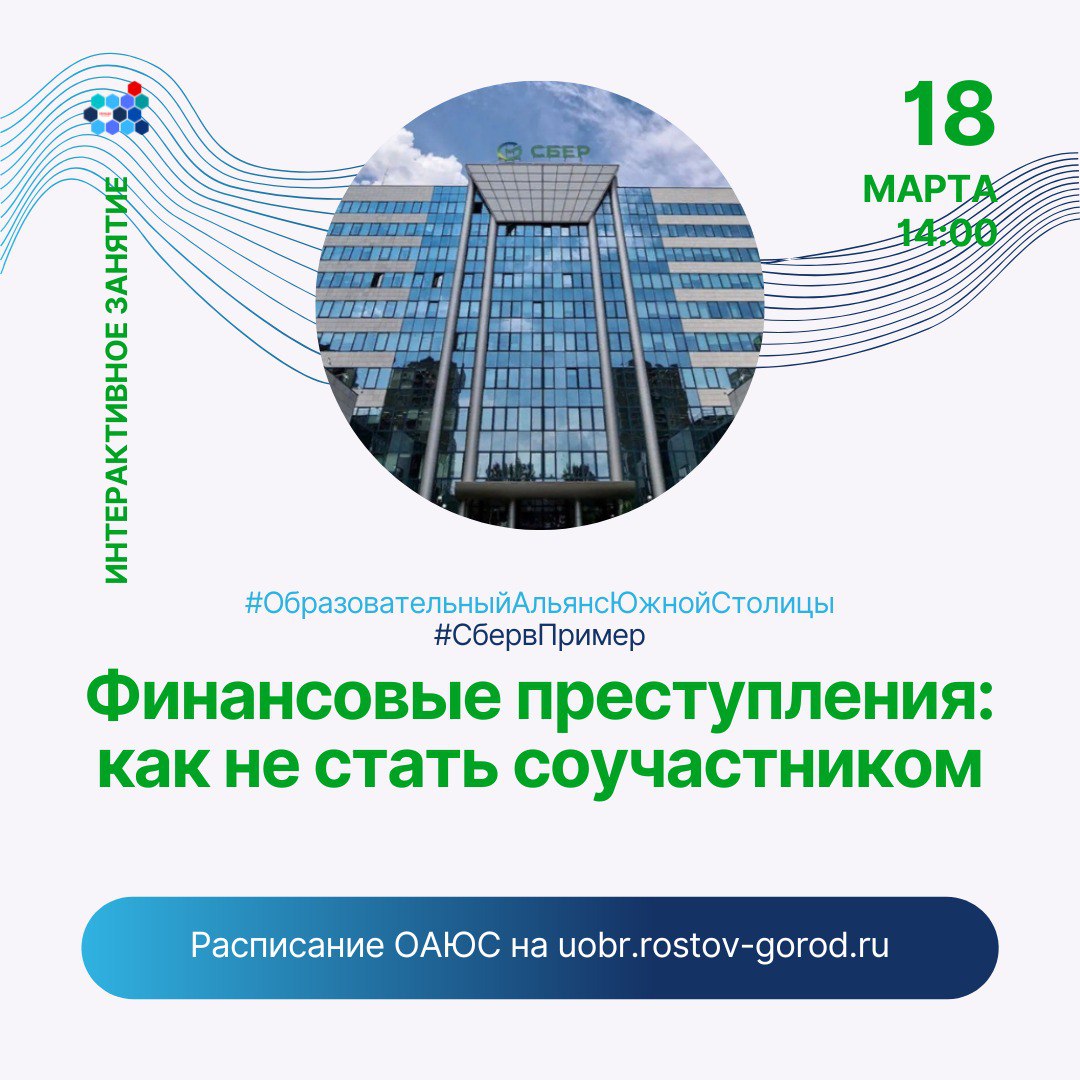 ИНТЕРАКТИВНОЕ ЗАНЯТИЕ

СБЕР

18
МАРТА
14:00

#ОбразовательныйАльянсЮжнойСтолицы
#СбервПример

Финансовые преступления: как не стать соучастником

Расписание ОАЮС на uobr.rostov-gorod.ru